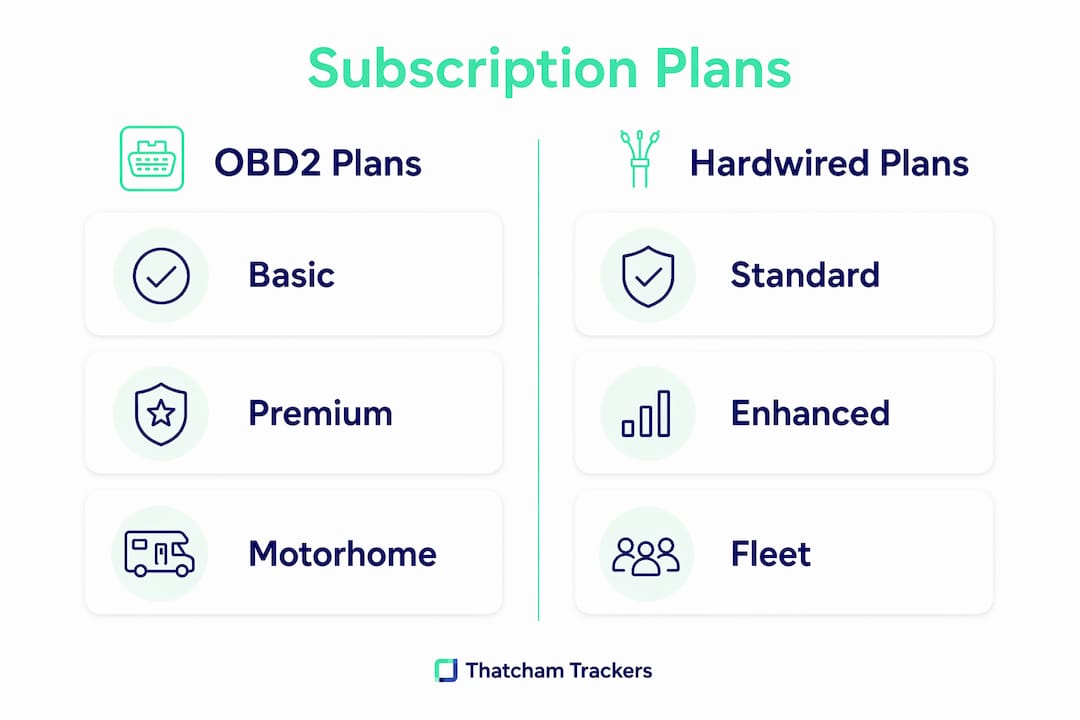 Subscription Plans

OBD2 Plans

Basic

Premium

Motorhome

Hardwired Plans

Standard

Enhanced

Fleet

Thatcham Trackers